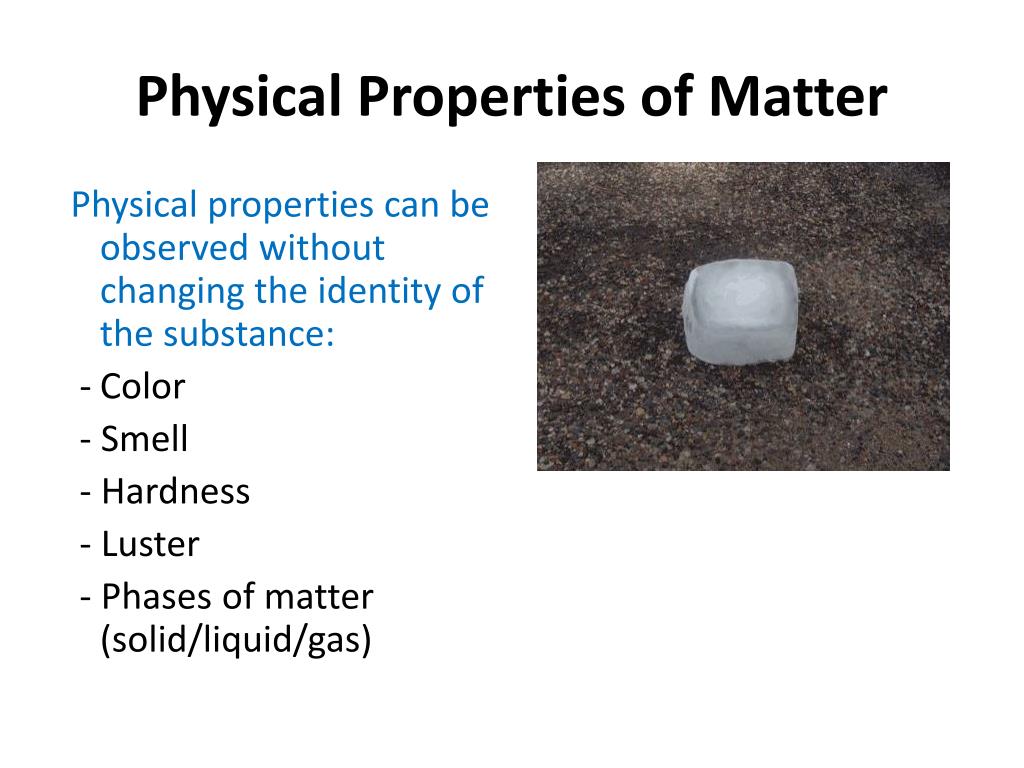 Physical Properties of Matter

Physical properties can be observed without changing the identity of the substance:

- Color
- Smell
- Hardness
- Luster
- Phases of matter (solid/liquid/gas)